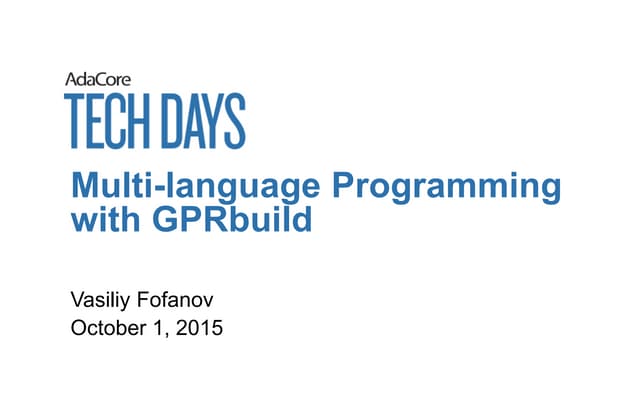 AdaCore
TECH DAYS

Multi-language Programming with GPRbuild

Vasiliy Fofanov
October 1, 2015